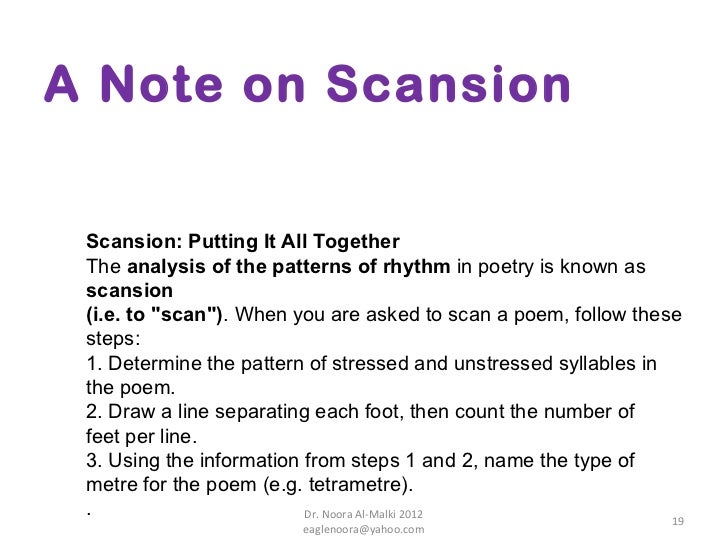 A Note on Scansion

Scansion: Putting It All Together
The analysis of the patterns of rhythm in poetry is known as scansion
(i.e. to "scan"). When you are asked to scan a poem, follow these steps:
1. Determine the pattern of stressed and unstressed syllables in the poem.
2. Draw a line separating each foot, then count the number of feet per line.
3. Using the information from steps 1 and 2, name the type of metre for the poem (e.g. tetrametre).
.

Dr. Noora Al-Malki 2012
eaglenoora@yahoo.com

19